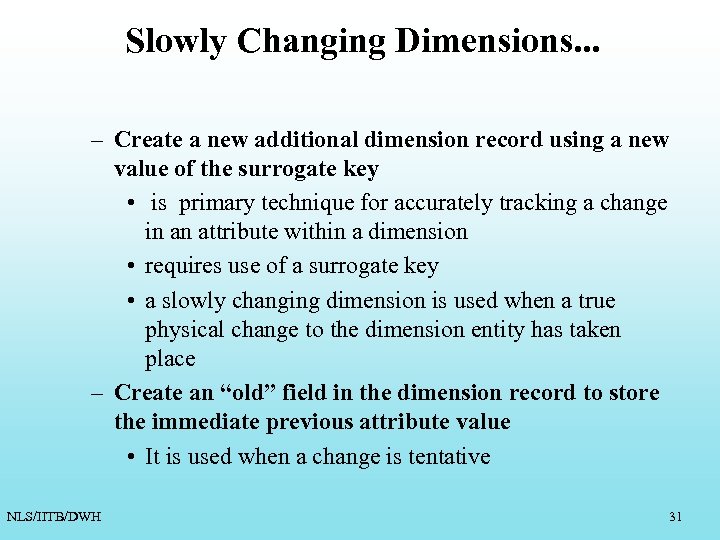 Slowly Changing Dimensions...

– Create a new additional dimension record using a new value of the surrogate key

• is primary technique for accurately tracking a change in an attribute within a dimension

• requires use of a surrogate key

• a slowly changing dimension is used when a true physical change to the dimension entity has taken place

– Create an “old” field in the dimension record to store the immediate previous attribute value

• It is used when a change is tentative

NLS/IITB/DWH

31